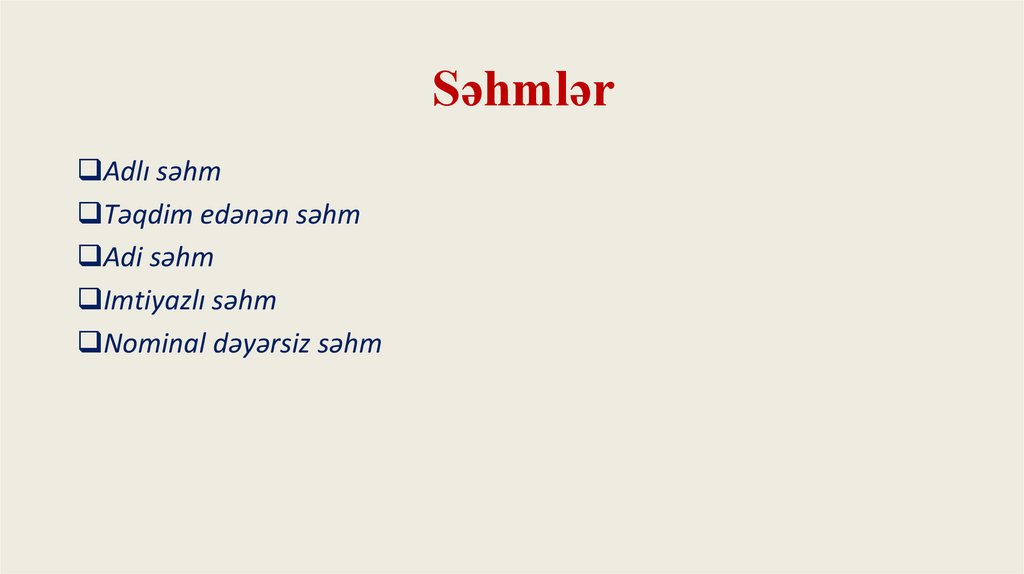 Səhmlər

❑Adlı səhm
❑Təqdim edənən səhm
❑Adi səhm
❑Imtiyazlı səhm
❑Nominal dəyərsiz səhm